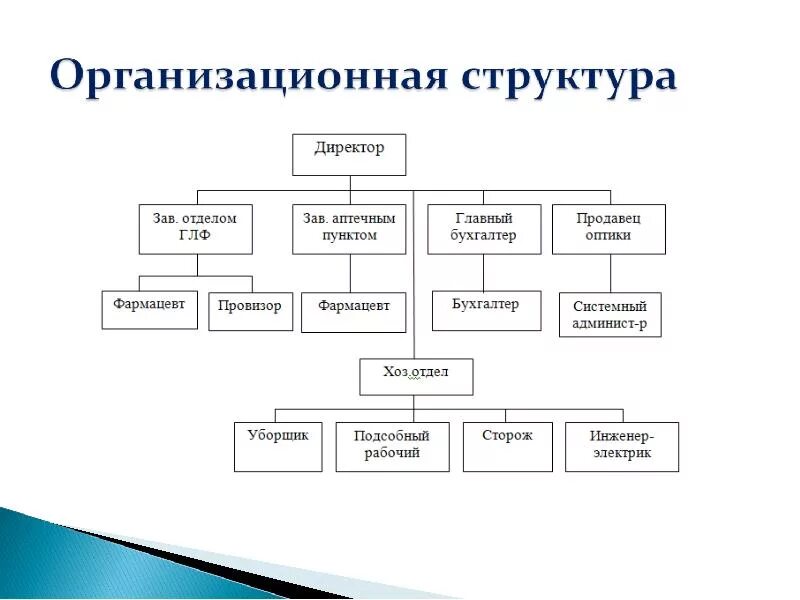 Организационная структура

Директор

Зав. отделом ГЛФ

Зав. аптечным пунктом

Главный бухгалтер

Продавец оптики

Фармацевт

Провизор

Фармацевт

Бухгалтер

Системный админист-р

Хоз.отдел

Уборщик

Подсобный рабочий

Сторож

Инженер-электрик